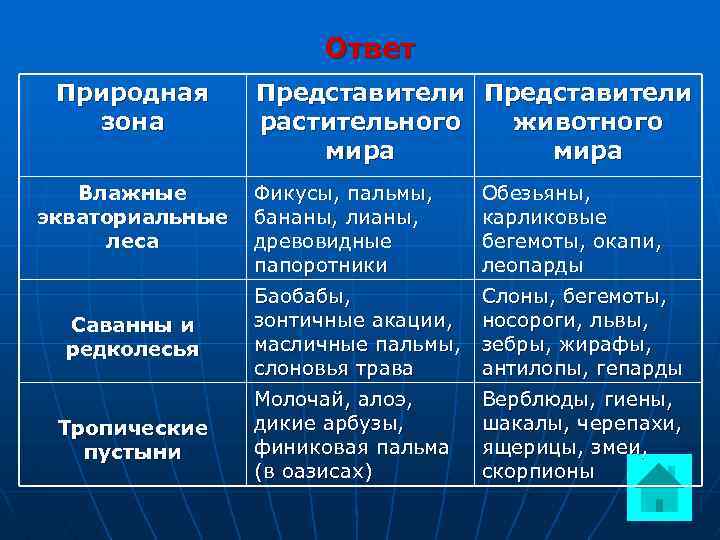 Ответ

| Природная зона | Представители растительного мира | Представители животного мира |
|---|---|---|
| Влажные экваториальные леса | Фикусы, пальмы, бананы, лианы, древовидные папоротники | Обезьяны, карликовые бегемоты, окапи, леопарды |
| Саванны и редколесья | Баобабы, зонтичные акации, масличные пальмы, слоновья трава | Слоны, бегемоты, носороги, львы, зебры, жирафы, антилопы, гепарды |
| Тропические пустыни | Молочай, алоэ, дикие арбузы, финиковая пальма (в оазисах) | Верблюды, гиены, шакалы, черепахи, ящерицы, змеи, скорпионы |